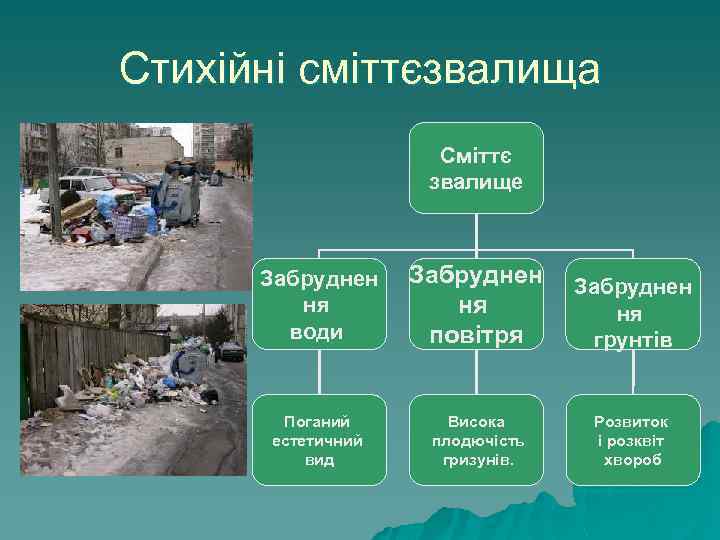 Стихійні сміттєзвалища

Сміттє звалище

Забруднен ня води

Забруднен ня повітря

Забруднен ня грунтів

Поганий естетичний вид

Висока плодючість гризунів.

Розвиток і розквіт хвороб